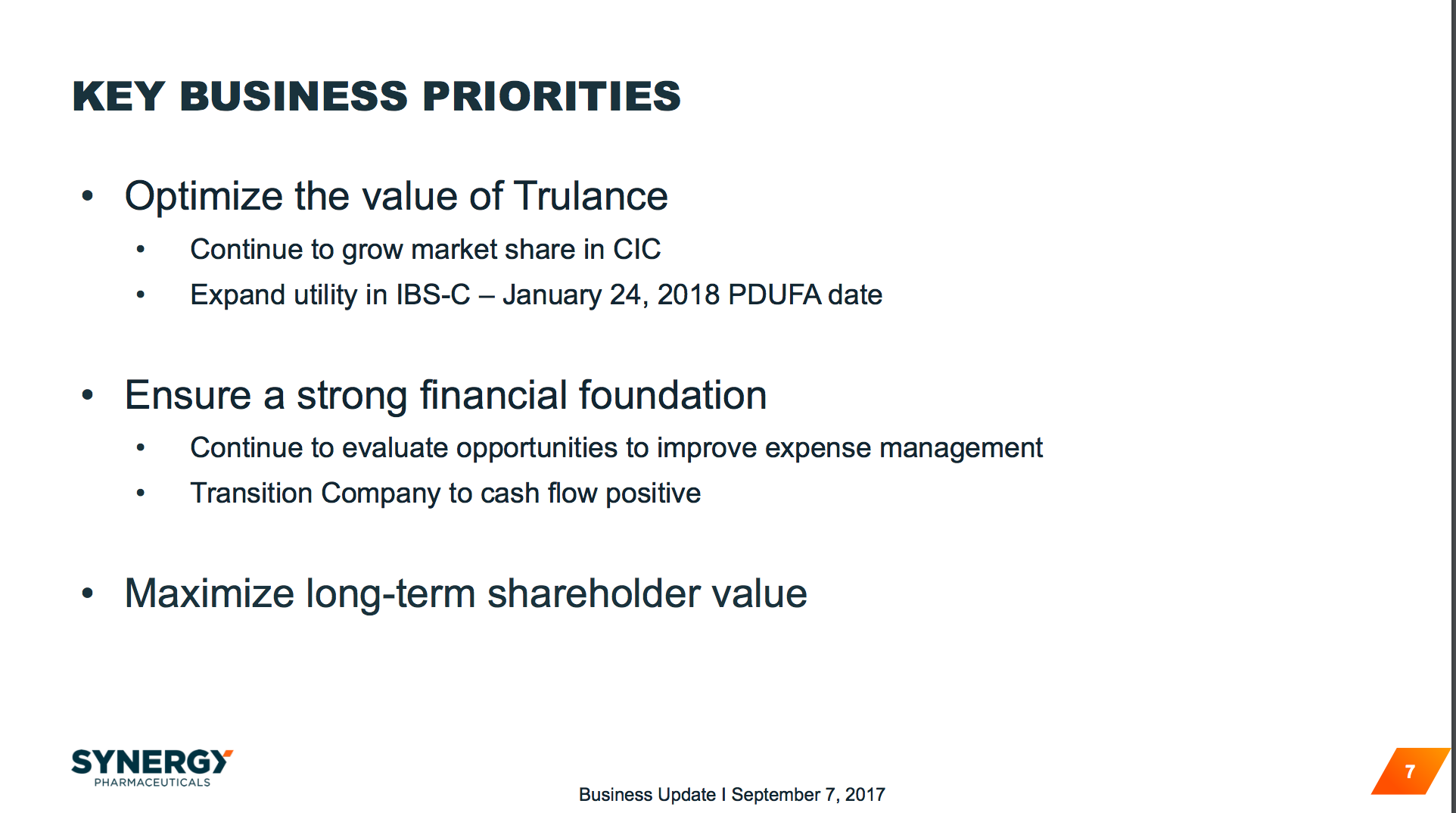 KEY BUSINESS PRIORITIES

• Optimize the value of Trulance
  • Continue to grow market share in CIC
  • Expand utility in IBS-C – January 24, 2018 PDUFA date

• Ensure a strong financial foundation
  • Continue to evaluate opportunities to improve expense management
  • Transition Company to cash flow positive

• Maximize long-term shareholder value

SYNERGY PHARMACEUTICALS

Business Update I September 7, 2017

7